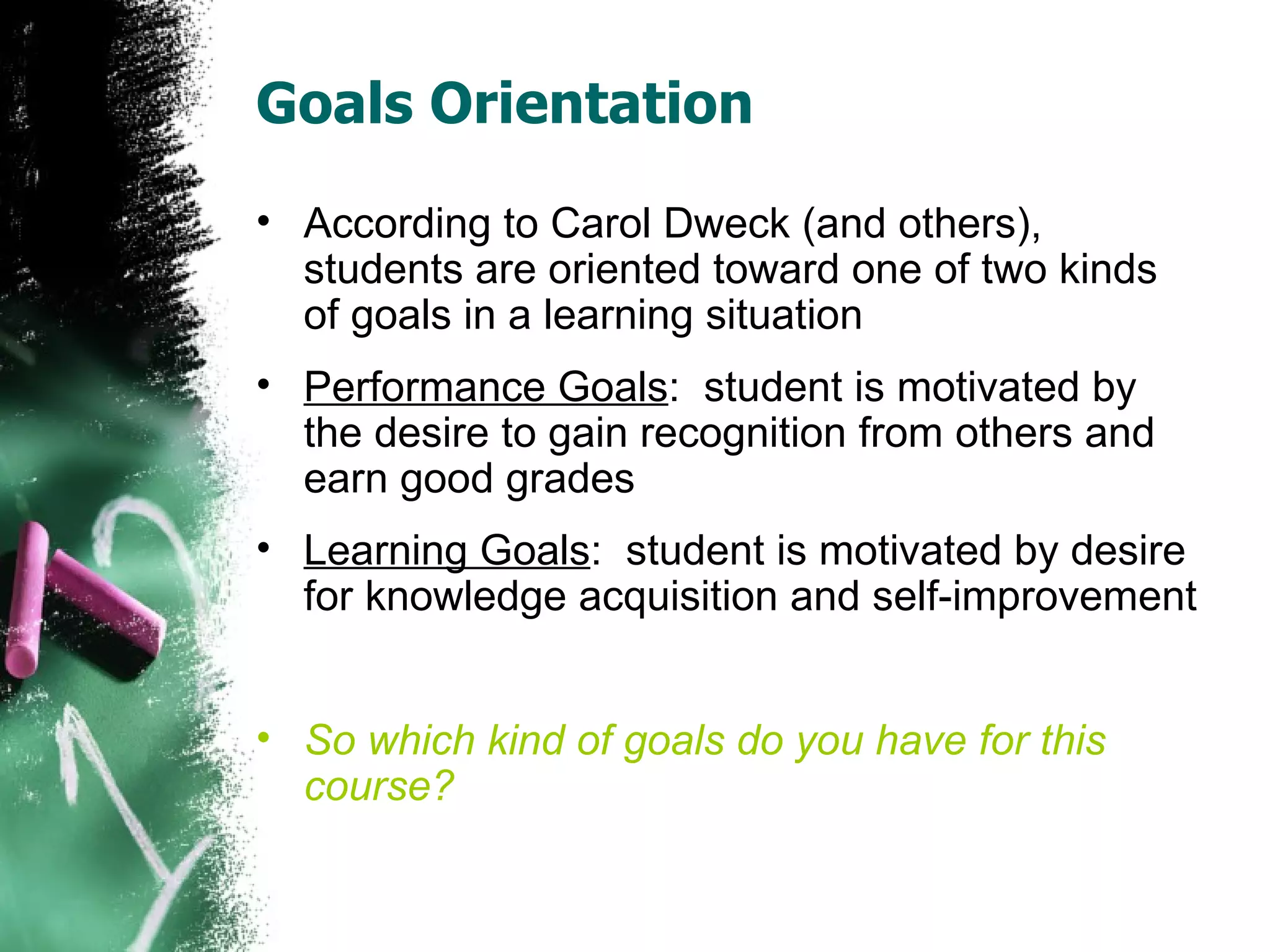 Goals Orientation

• According to Carol Dweck (and others), students are oriented toward one of two kinds of goals in a learning situation

• Performance Goals: student is motivated by the desire to gain recognition from others and earn good grades

• Learning Goals: student is motivated by desire for knowledge acquisition and self-improvement

• So which kind of goals do you have for this course?